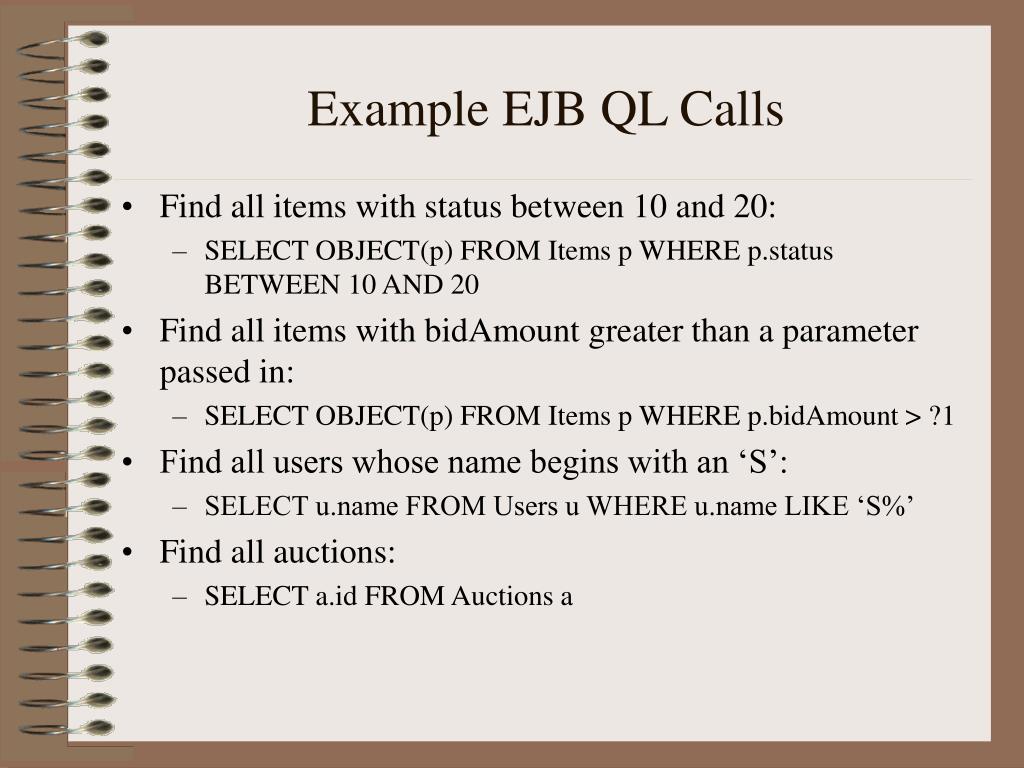 Example EJB QL Calls

• Find all items with status between 10 and 20:
  – SELECT OBJECT(p) FROM Items p WHERE p.status BETWEEN 10 AND 20
• Find all items with bidAmount greater than a parameter passed in:
  – SELECT OBJECT(p) FROM Items p WHERE p.bidAmount > ?1
• Find all users whose name begins with an ‘S’:
  – SELECT u.name FROM Users u WHERE u.name LIKE ‘S%’
• Find all auctions:
  – SELECT a.id FROM Auctions a